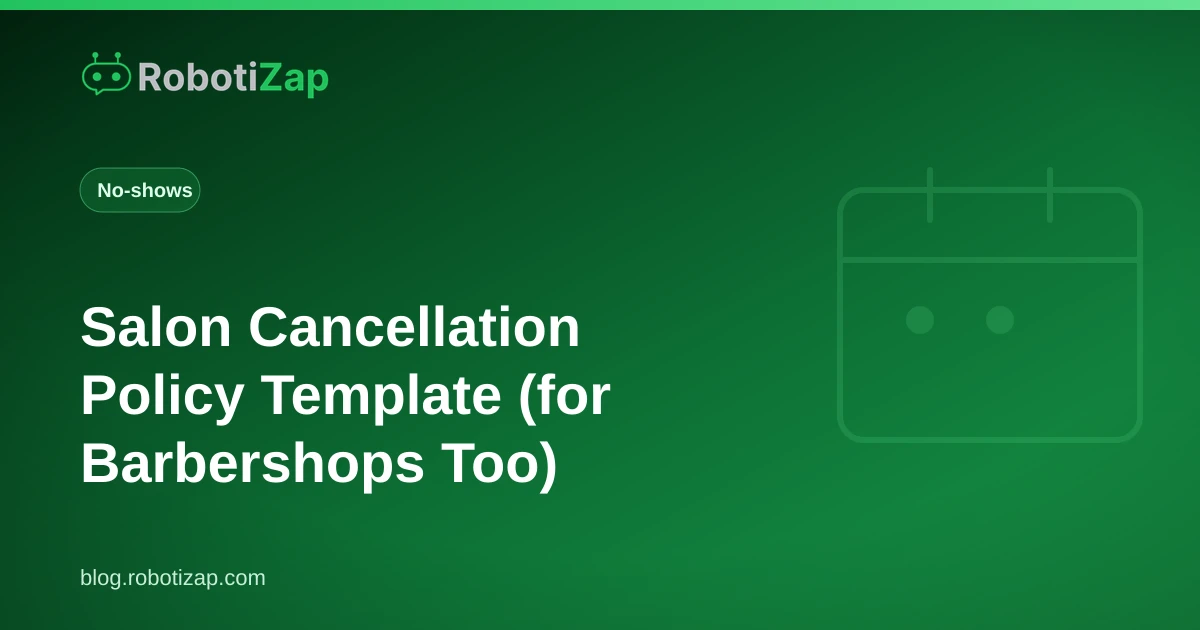 RobotiZap

No-shows

Salon Cancellation Policy Template (for Barbershops Too)

blog.robotizap.com